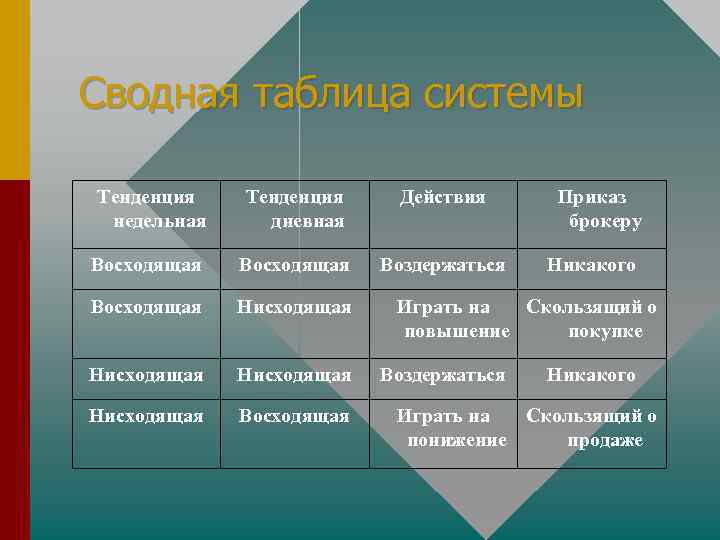 Сводная таблица системы

| Тенденция недельная | Тенденция дневная | Действия | Приказ брокеру |
|---|---|---|---|
| Восходящая | Восходящая | Воздержаться | Никакого |
| Восходящая | Нисходящая | Играть на повышение | Скользящий о покупке |
| Нисходящая | Нисходящая | Воздержаться | Никакого |
| Нисходящая | Восходящая | Играть на понижение | Скользящий о продаже |